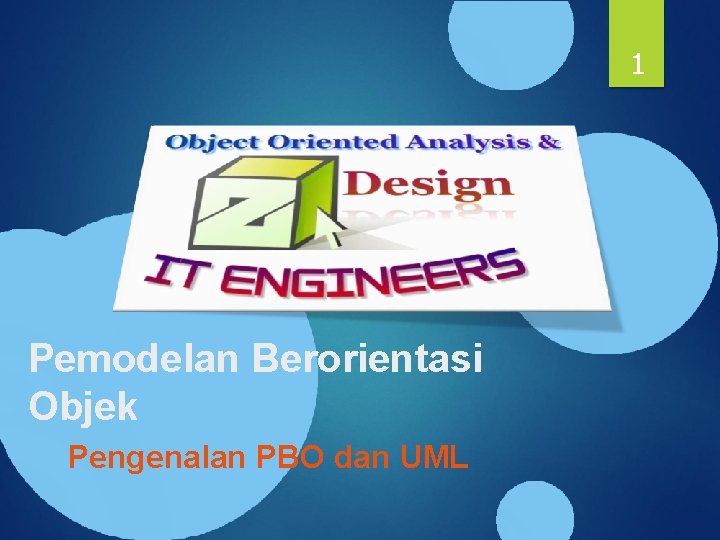 1

Object Oriented Analysis &
Design
IT ENGINEERS

Pemodelan Berorientasi Objek

Pengenalan PBO dan UML